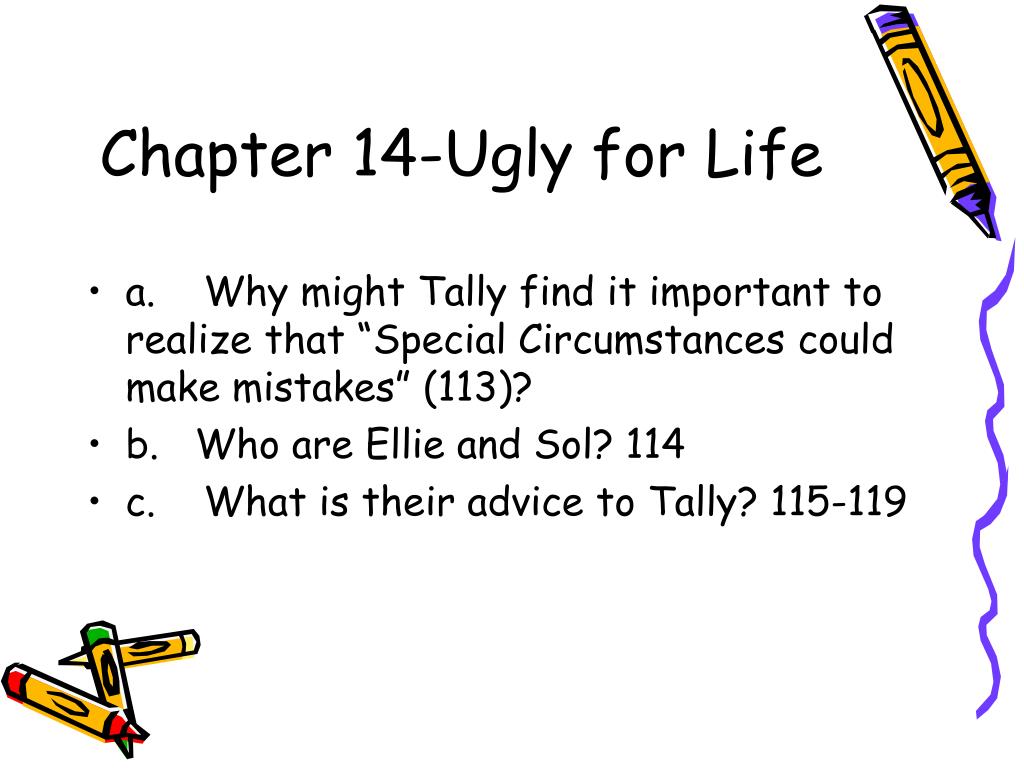 Chapter 14-Ugly for Life

• a. Why might Tally find it important to realize that “Special Circumstances could make mistakes” (113)?
• b. Who are Ellie and Sol? 114
• c. What is their advice to Tally? 115-119